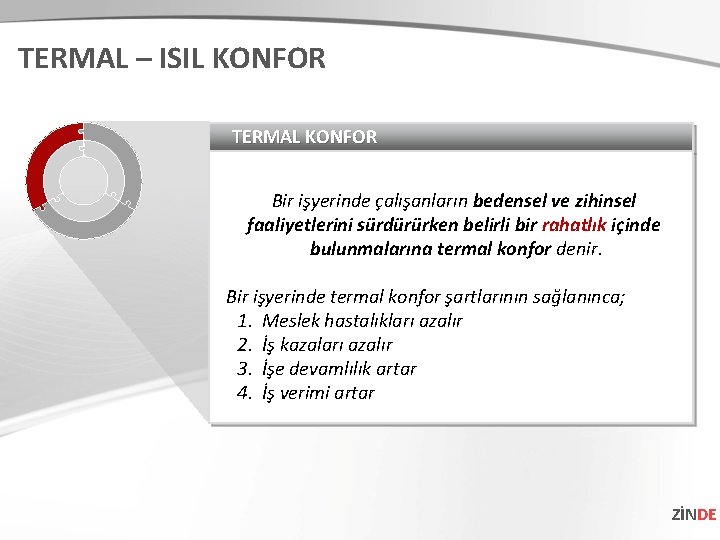 TERMAL – ISIL KONFOR

TERMAL KONFOR

Bir işyerinde çalışanların bedensel ve zihinsel faaliyetlerini sürdürürken belirli bir rahatlık içinde bulunmalarına termal konfor denir.

Bir işyerinde termal konfor şartlarının sağlanınca;
1. Meslek hastalıkları azalır
2. İş kazaları azalır
3. İşe devamlılık artar
4. İş verimi artar

ZİNDE